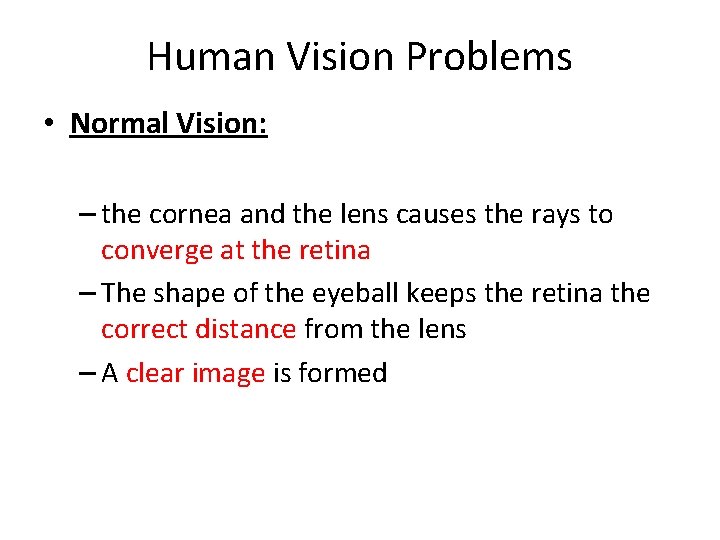 Human Vision Problems

• Normal Vision:

– the cornea and the lens causes the rays to converge at the retina

– The shape of the eyeball keeps the retina the correct distance from the lens

– A clear image is formed